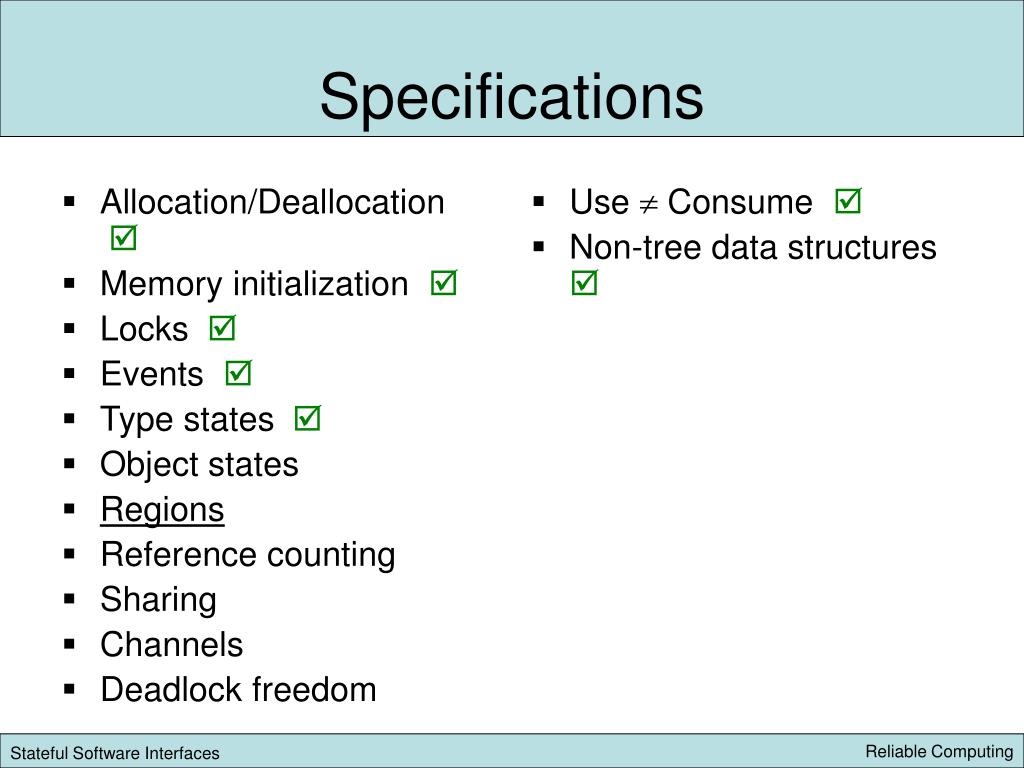 Specifications

▪ Allocation/Deallocation ☑
▪ Memory initialization ☑
▪ Locks ☑
▪ Events ☑
▪ Type states ☑
▪ Object states
▪ Regions
▪ Reference counting
▪ Sharing
▪ Channels
▪ Deadlock freedom

▪ Use $\neq$ Consume ☑
▪ Non-tree data structures ☑

Stateful Software Interfaces

Reliable Computing